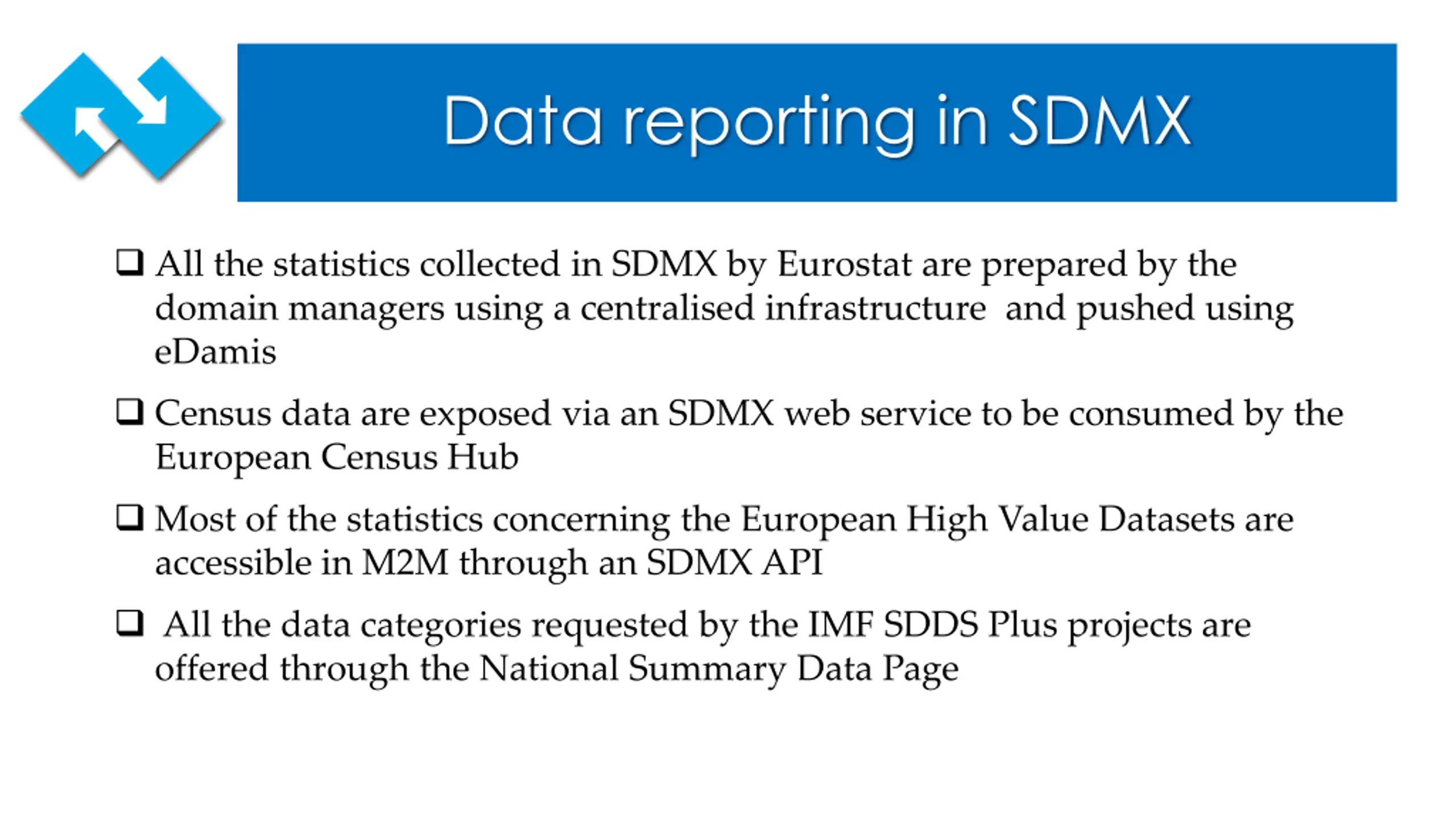 Data reporting in SDMX

❑ All the statistics collected in SDMX by Eurostat are prepared by the domain managers using a centralised infrastructure and pushed using eDamis

❑ Census data are exposed via an SDMX web service to be consumed by the European Census Hub

❑ Most of the statistics concerning the European High Value Datasets are accessible in M2M through an SDMX API

❑ All the data categories requested by the IMF SDDS Plus projects are offered through the National Summary Data Page